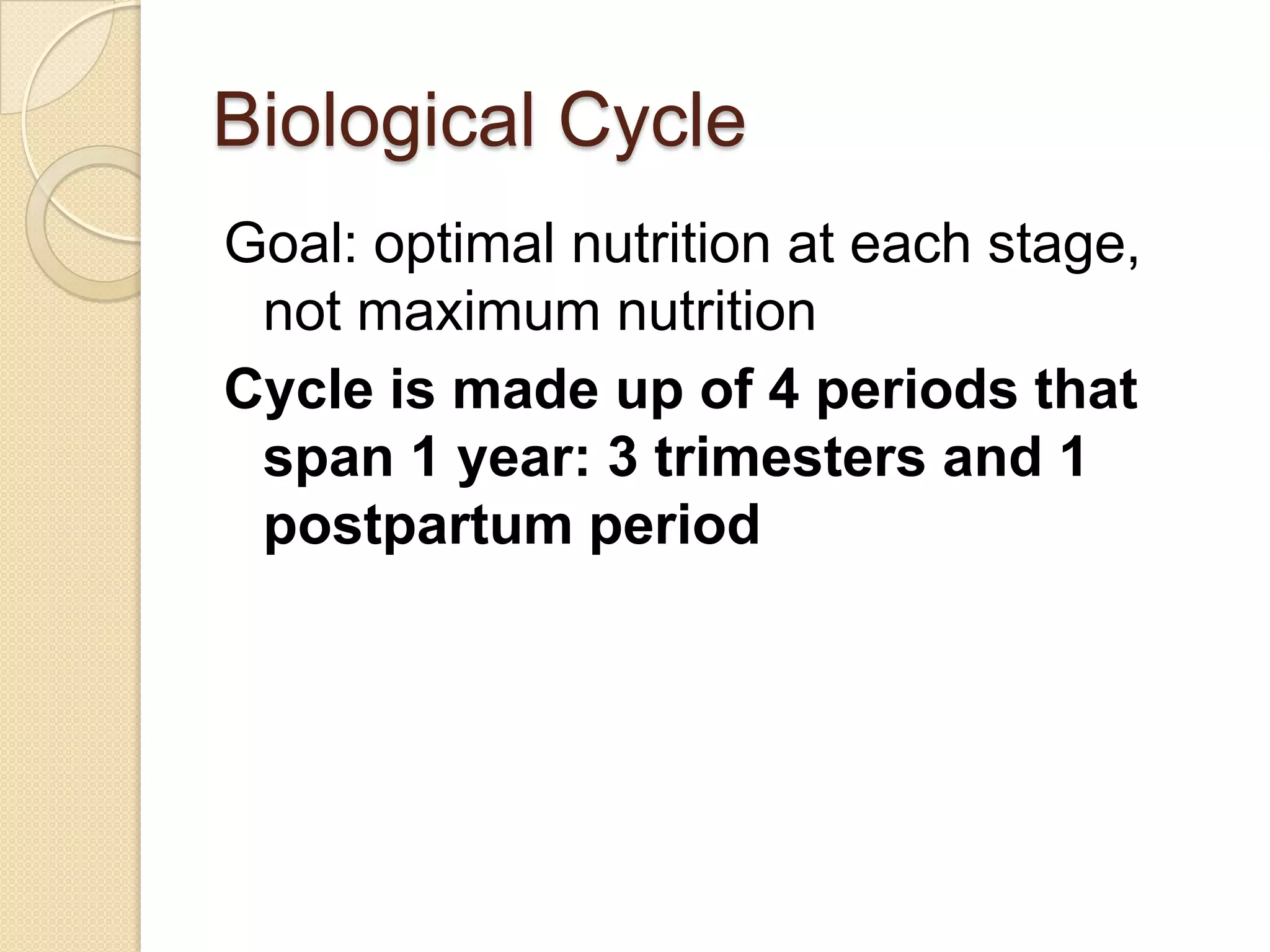 Biological Cycle

Goal: optimal nutrition at each stage, not maximum nutrition

Cycle is made up of 4 periods that span 1 year: 3 trimesters and 1 postpartum period